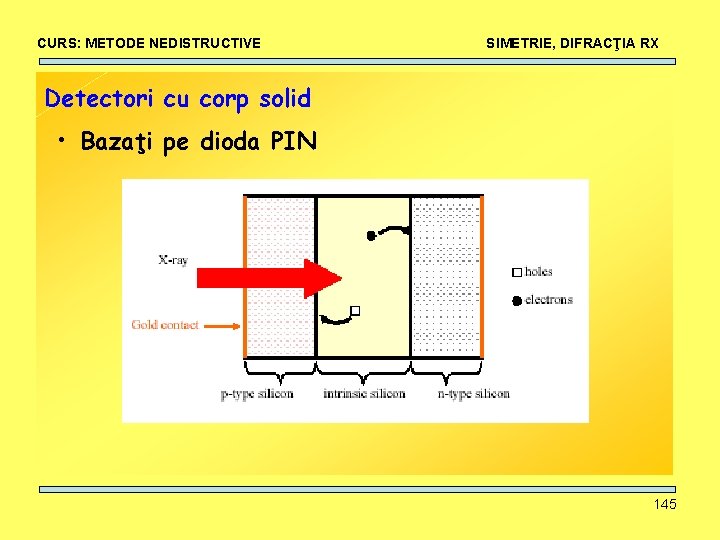 CURS: METODE NEDISTRUCTIVE

SIMETRIE, DIFRACŢIA RX

Detectori cu corp solid

• Bazaţi pe dioda PIN

X-ray

Gold contact

holes

electrons

p-type silicon

intrinsic silicon

n-type silicon

145